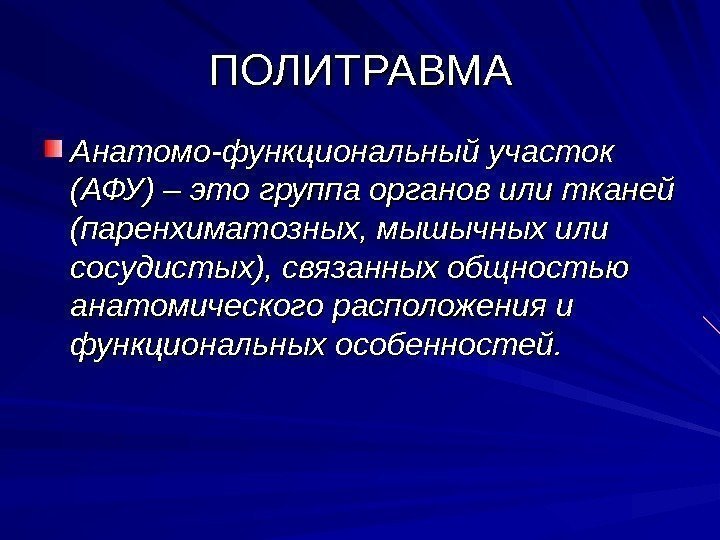 ПОЛИТРАВМА

Анатомо-функциональный участок (АФУ) – это группа органов или тканей (паренхиматозных, мышычных или сосудистых), связанных общностью анатомического расположения и функциональных особенностей.